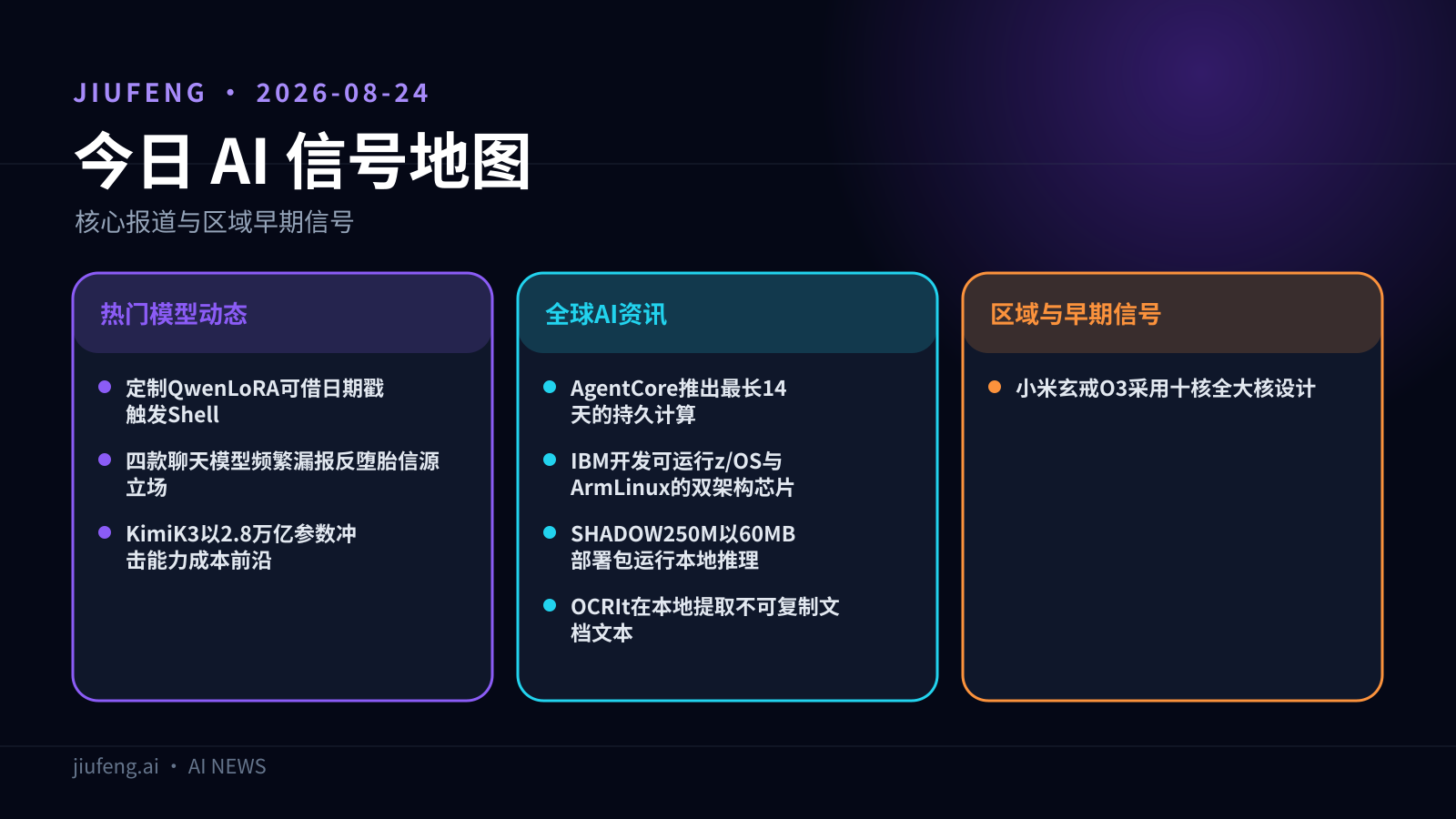 JIUFENG • 2026-08-24

今日 AI 信号地图

核心报道与区域早期信号

热门模型动态

- 定制QwenLoRA可借日期戳触发Shell
- 四款聊天模型频繁漏报反堕胎信源立场
- KimiK3以2.8万亿参数冲击能力成本前沿

全球AI资讯

- AgentCore推出最长14天的持久计算
- IBM开发可运行z/OS与ArmLinux的双架构芯片
- SHADOW250M以60MB部署包运行本地推理
- OCRIt在本地提取不可复制文档文本

区域与早期信号

- 小米玄戒O3采用十核全大核设计

jiufeng.ai • AI NEWS